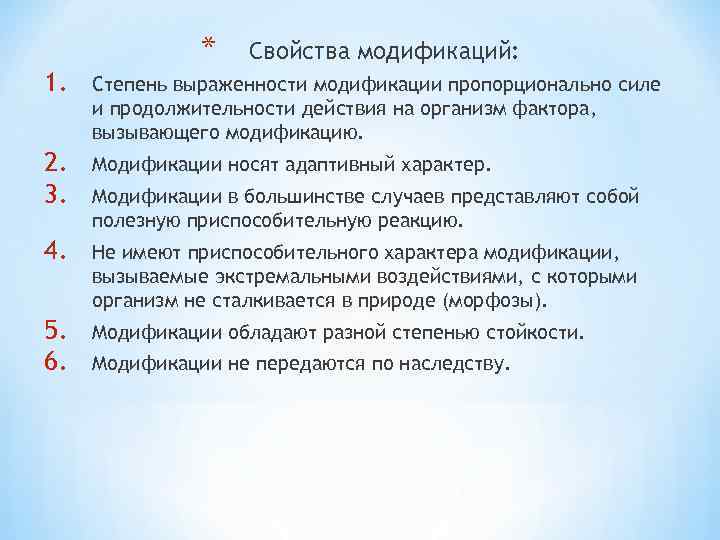 * Свойства модификаций:

1. Степень выраженности модификации пропорционально силе и продолжительности действия на организм фактора, вызывающего модификацию.
2. Модификации носят адаптивный характер.
3. Модификации в большинстве случаев представляют собой полезную приспособительную реакцию.
4. Не имеют приспособительного характера модификации, вызываемые экстремальными воздействиями, с которыми организм не сталкивается в природе (морфозы).
5. Модификации обладают разной степенью стойкости.
6. Модификации не передаются по наследству.